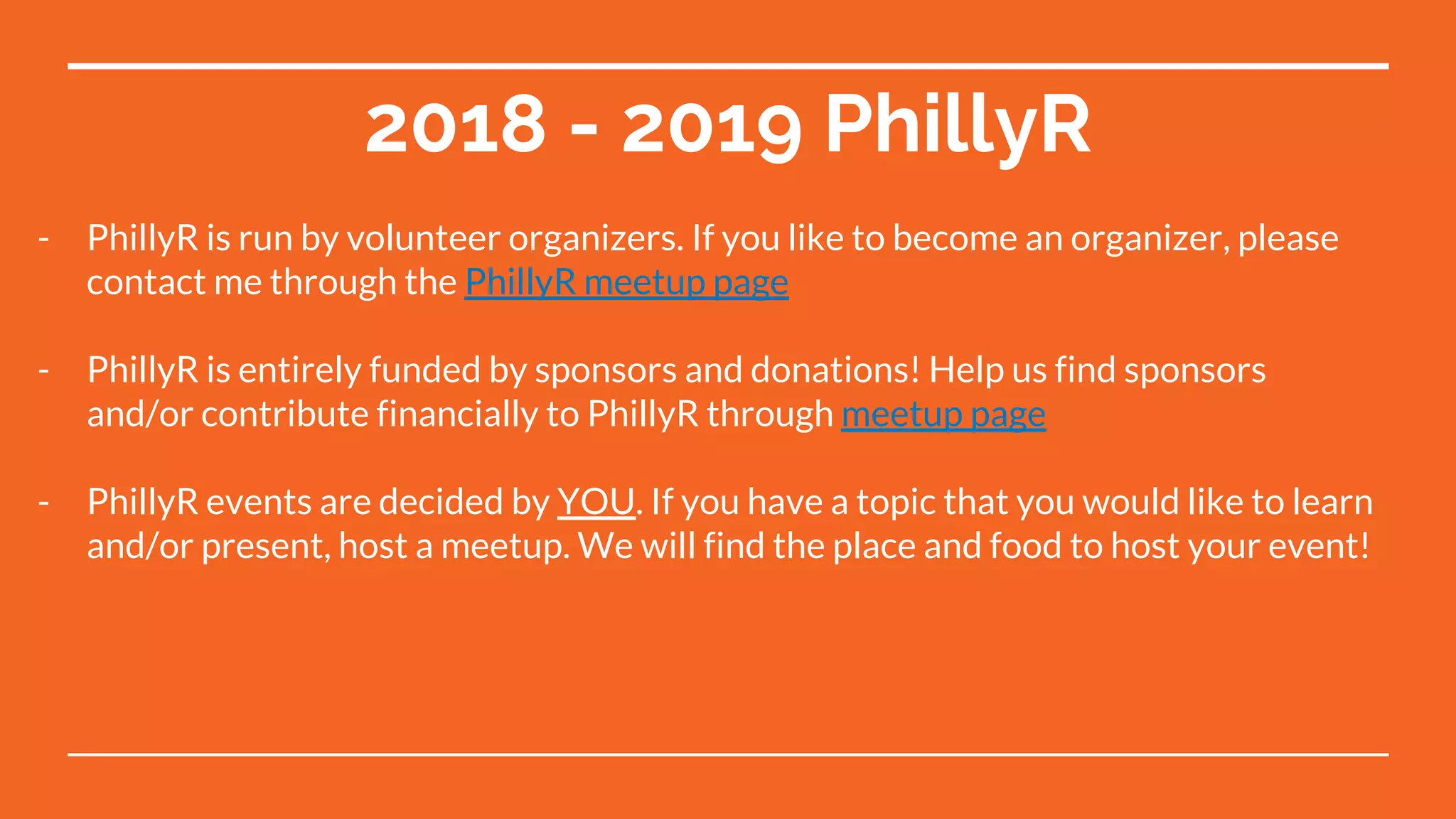 2018 - 2019 PhillyR

- PhillyR is run by volunteer organizers. If you like to become an organizer, please contact me through the PhillyR meetup page

- PhillyR is entirely funded by sponsors and donations! Help us find sponsors and/or contribute financially to PhillyR through meetup page

- PhillyR events are decided by YOU. If you have a topic that you would like to learn and/or present, host a meetup. We will find the place and food to host your event!